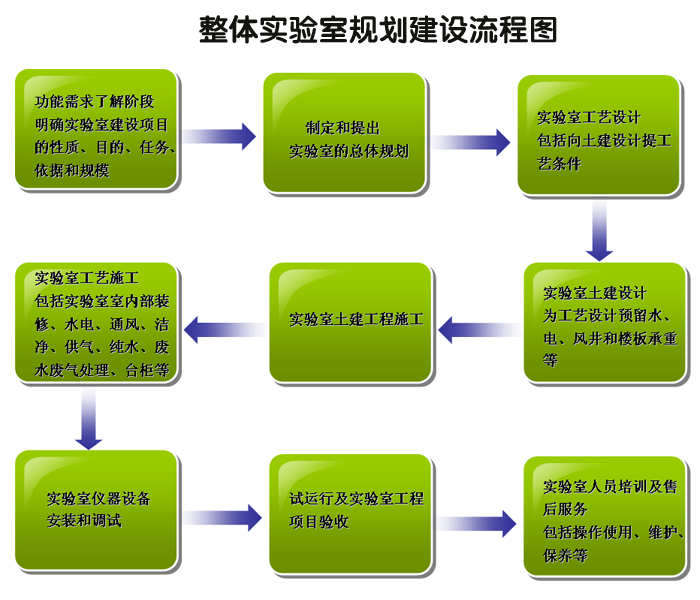 整体实验室规划建设流程图

功能需求了解阶段
明确实验室建设项目的性质、目的、任务、依据和规模

制定和提出
实验室的总体规划

实验室工艺设计
包括向土建设计提工艺条件

实验室土建设计
为工艺设计预留水、电、风井和楼板承重等

实验室土建工程施工

实验室工艺施工
包括实验室室内部装修、水电、通风、洁净、供气、纯水、废水废气处理、台柜等

实验室仪器设备
安装和调试

试运行及实验室工程项目验收

实验室人员培训及售后服务
包括操作使用、维护、保养等